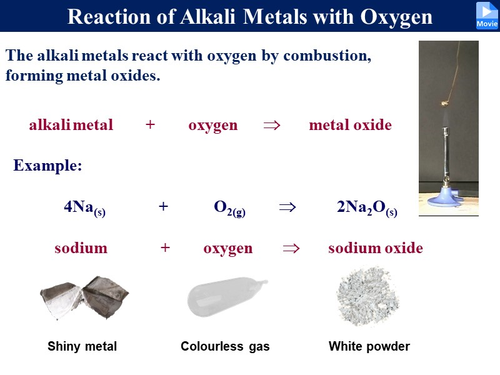 Reaction of Alkali Metals with Oxygen

Movie

The alkali metals react with oxygen by combustion, forming metal oxides.

alkali metal + oxygen $\Rightarrow$ metal oxide

Example:

$4Na_{(s)}$ + $O_{2(g)}$ $\Rightarrow$ $2Na_2O_{(s)}$

sodium + oxygen $\Rightarrow$ sodium oxide

Shiny metal

Colourless gas

White powder